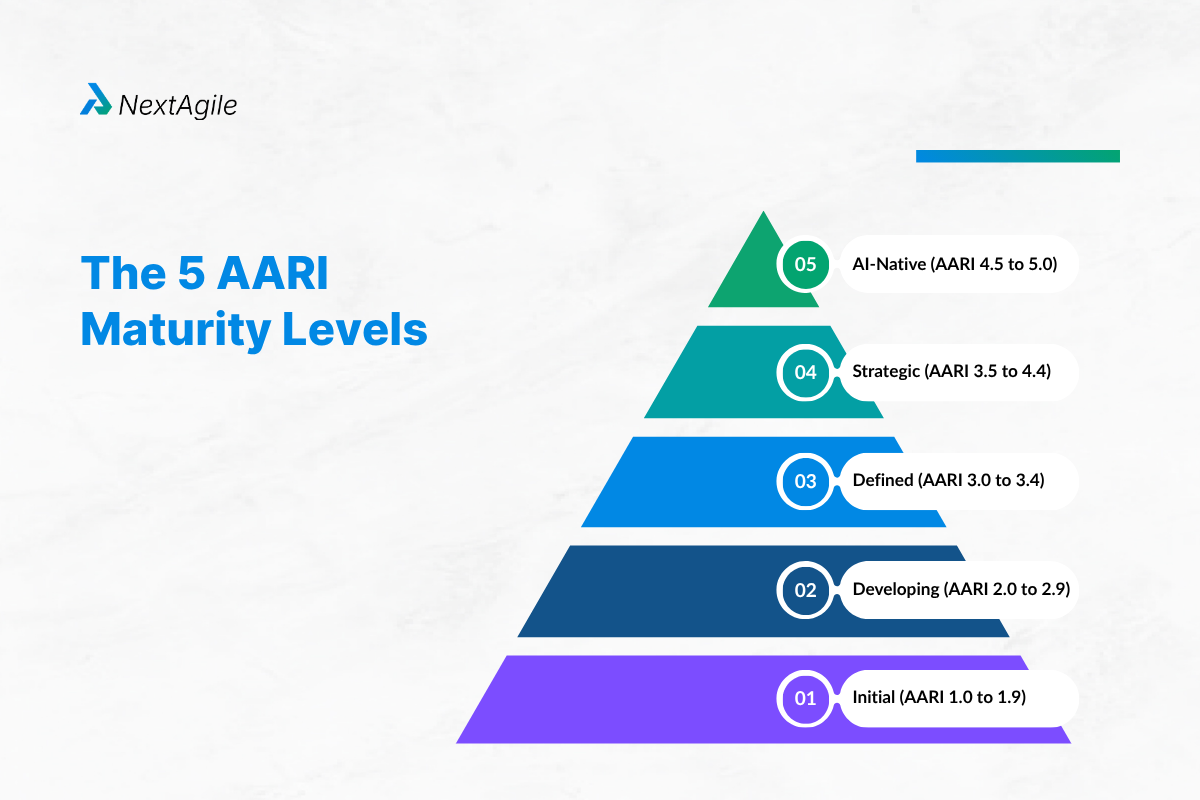 NextAgile

The 5 AARI Maturity Levels

05 AI-Native (AARI 4.5 to 5.0)

04 Strategic (AARI 3.5 to 4.4)

03 Defined (AARI 3.0 to 3.4)

02 Developing (AARI 2.0 to 2.9)

01 Initial (AARI 1.0 to 1.9)